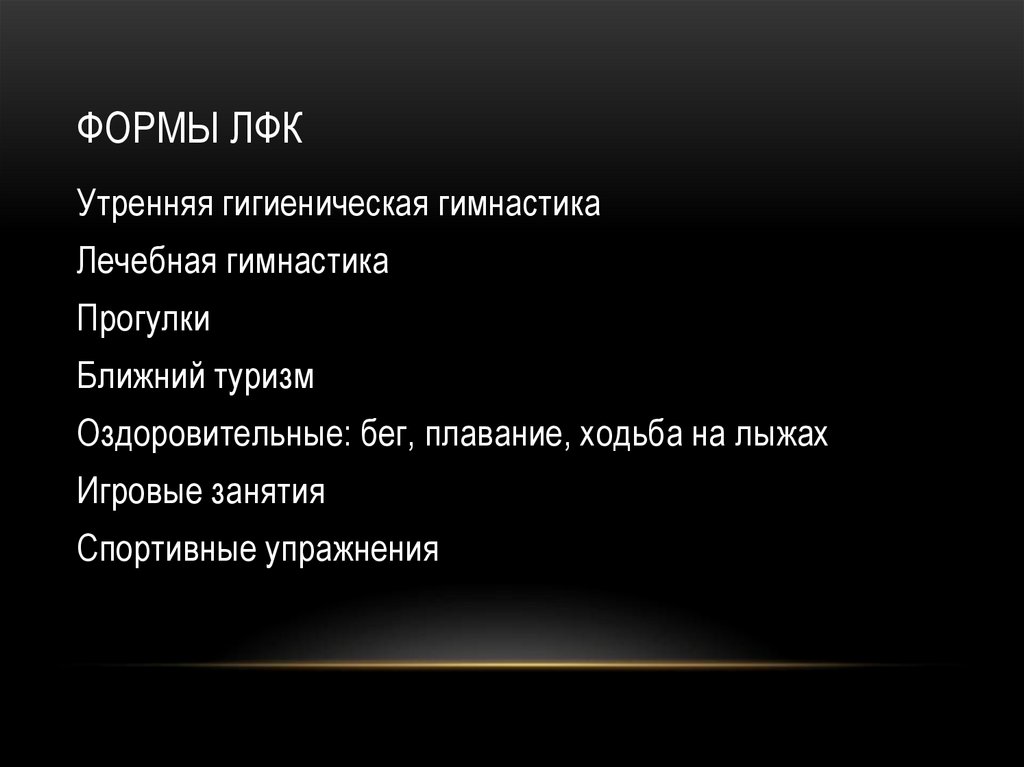 ФОРМЫ ЛФК

Утренняя гигиеническая гимнастика

Лечебная гимнастика

Прогулки

Ближний туризм

Оздоровительные: бег, плавание, ходьба на лыжах

Игровые занятия

Спортивные упражнения